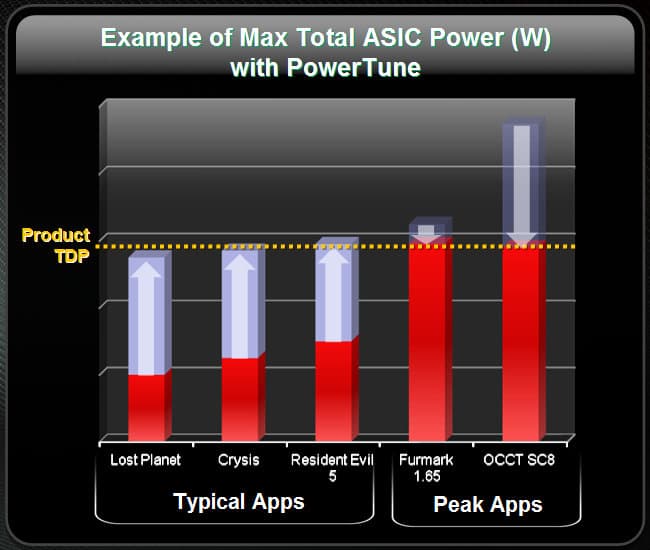 Example of Max Total ASIC Power (W) with PowerTune

Product TDP

Lost Planet
Crysis
Resident Evil 5
Furmark 1.65
OCCT SC8

Typical Apps
Peak Apps